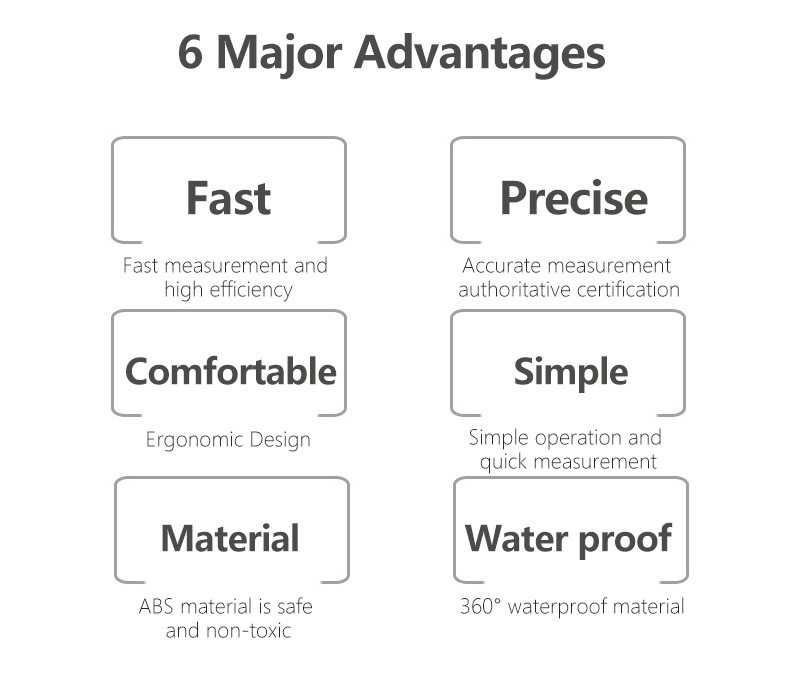 6 Major Advantages

Fast

Fast measurement and high efficiency

Precise

Accurate measurement authoritative certification

Comfortable

Ergonomic Design

Simple

Simple operation and quick measurement

Material

ABS material is safe and non-toxic

Water proof

360° waterproof material